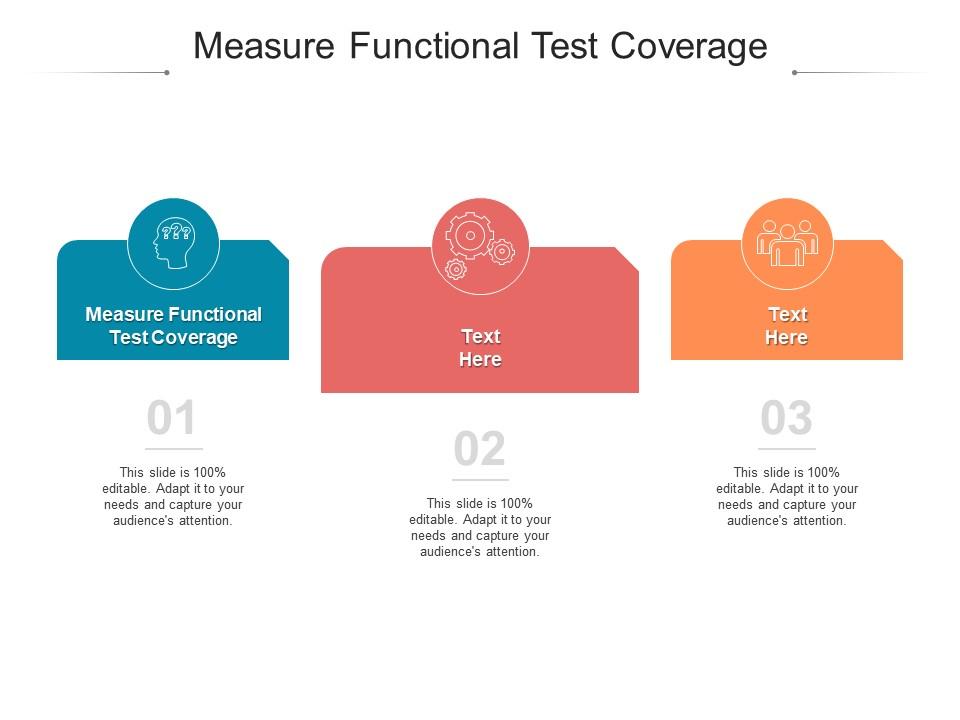 Measure Functional Test Coverage

Measure Functional Test Coverage

01

This slide is 100% editable. Adapt it to your needs and capture your audience's attention.

Text Here

02

This slide is 100% editable. Adapt it to your needs and capture your audience's attention.

Text Here

03

This slide is 100% editable. Adapt it to your needs and capture your audience's attention.